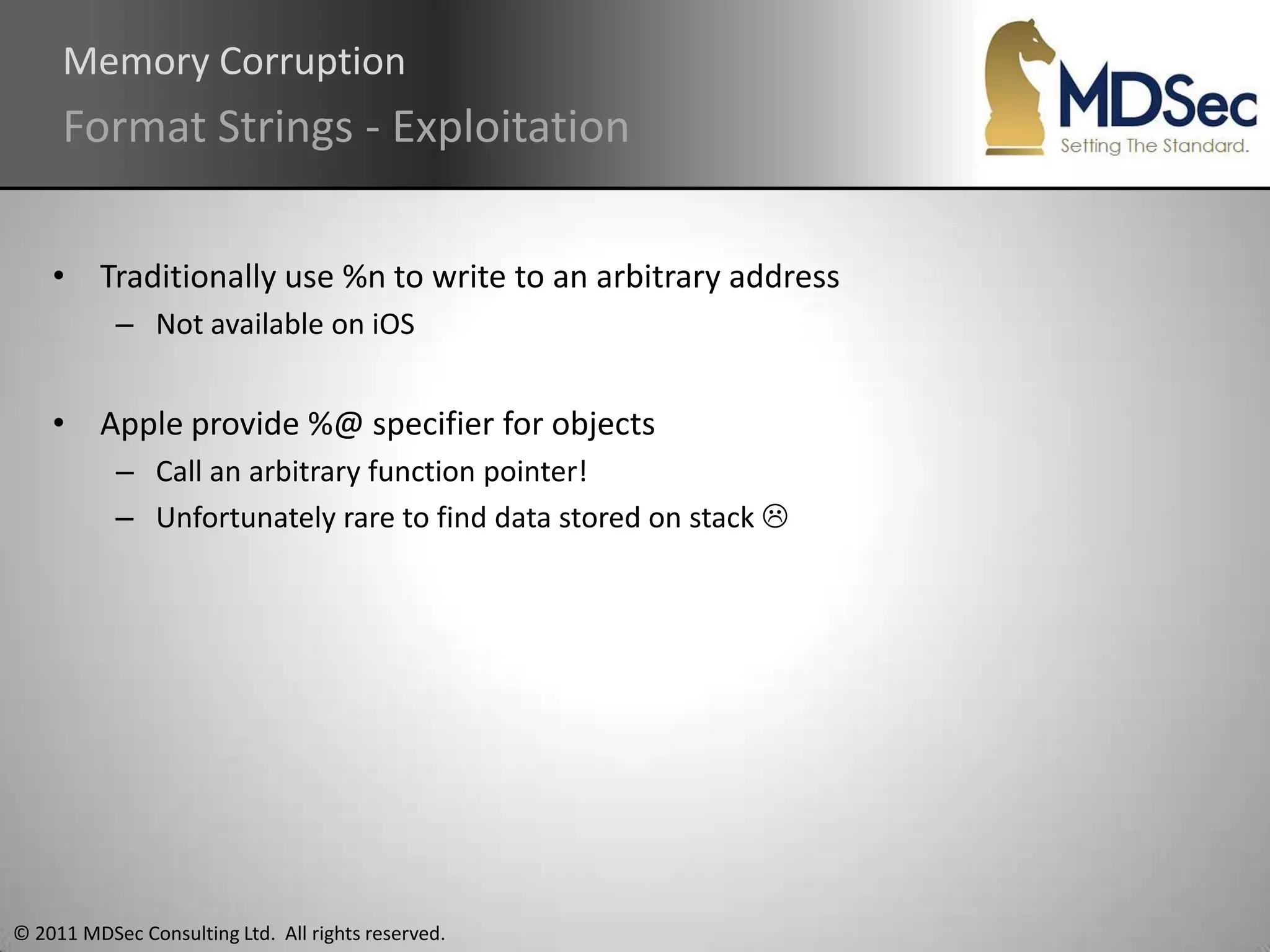 Memory Corruption

Format Strings - Exploitation

MDSec
Setting The Standard.

• Traditionally use %n to write to an arbitrary address
– Not available on iOS

• Apple provide %@ specifier for objects
– Call an arbitrary function pointer!
– Unfortunately rare to find data stored on stack ☹

© 2011 MDSec Consulting Ltd. All rights reserved.